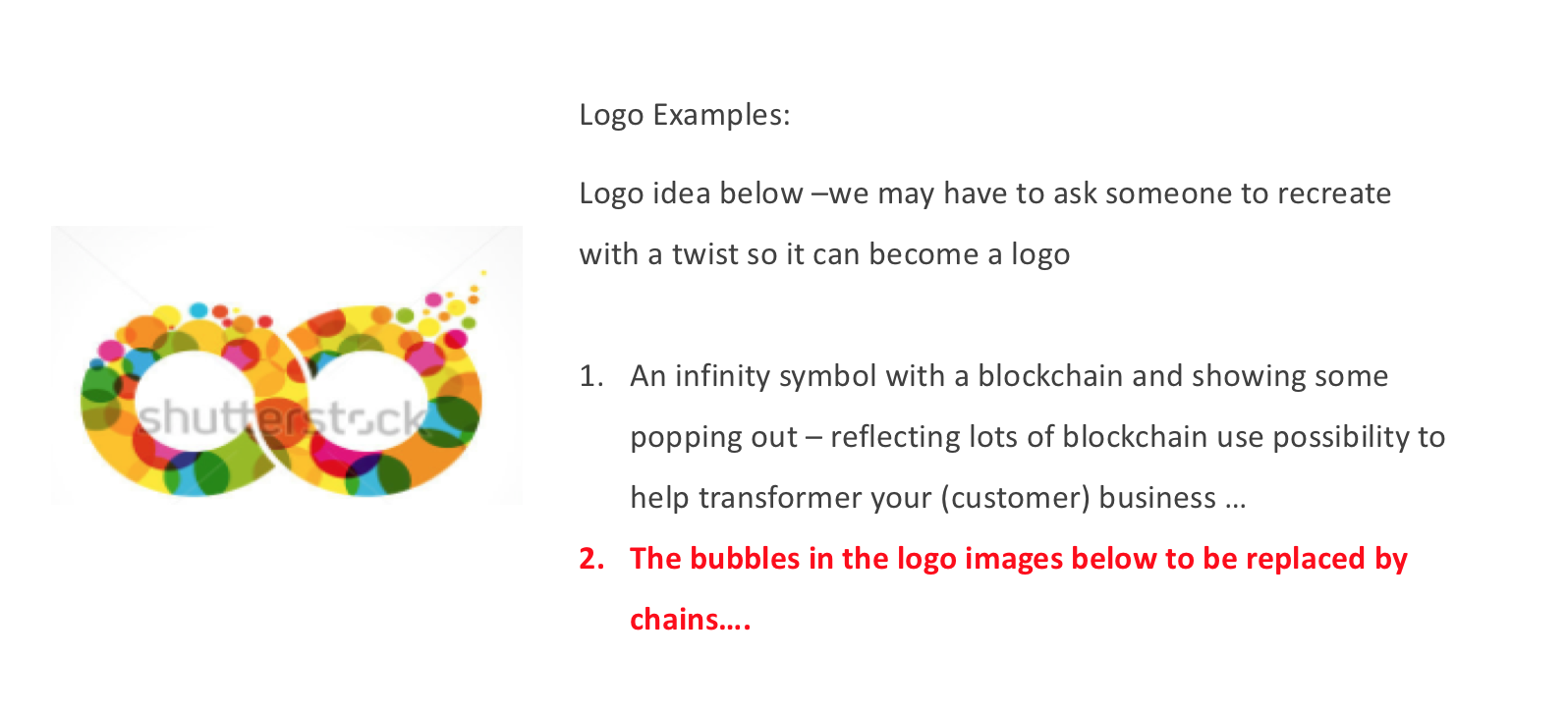 shutterstock

Logo Examples:

Logo idea below –we may have to ask someone to recreate with a twist so it can become a logo

1. An infinity symbol with a blockchain and showing some popping out – reflecting lots of blockchain use possibility to help transformer your (customer) business …
2. The bubbles in the logo images below to be replaced by chains….